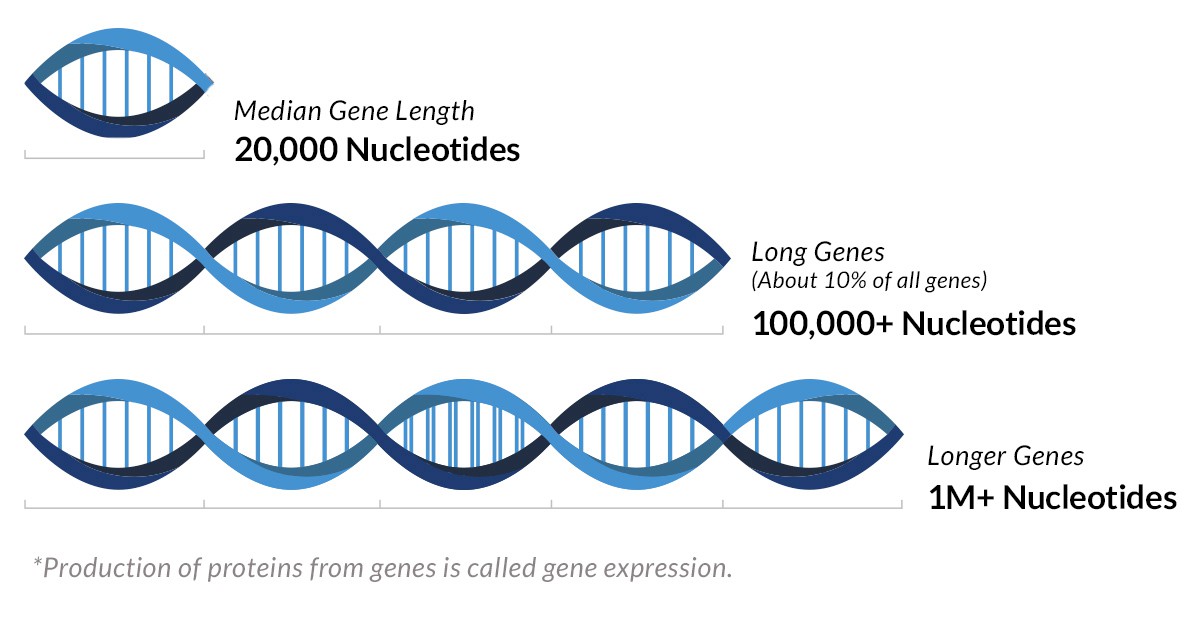 Median Gene Length
20,000 Nucleotides

Long Genes
(About 10% of all genes)
100,000+ Nucleotides

Longer Genes
1M+ Nucleotides

*Production of proteins from genes is called gene expression.